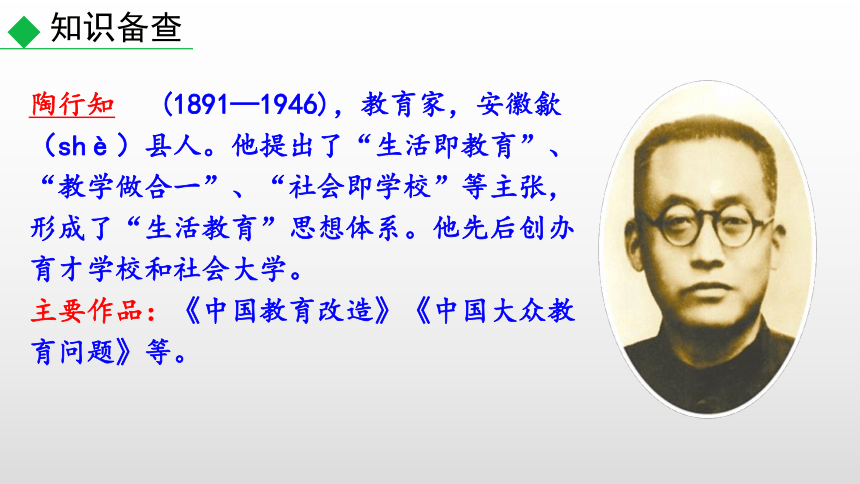 知识备查

陶行知 （1891—1946），教育家，安徽歙（shè）县人。他提出了“生活即教育”、“教学做合一”、“社会即学校”等主张，形成了“生活教育”思想体系。他先后创办育才学校和社会大学。

主要作品：《中国教育改造》《中国大众教育问题》等。